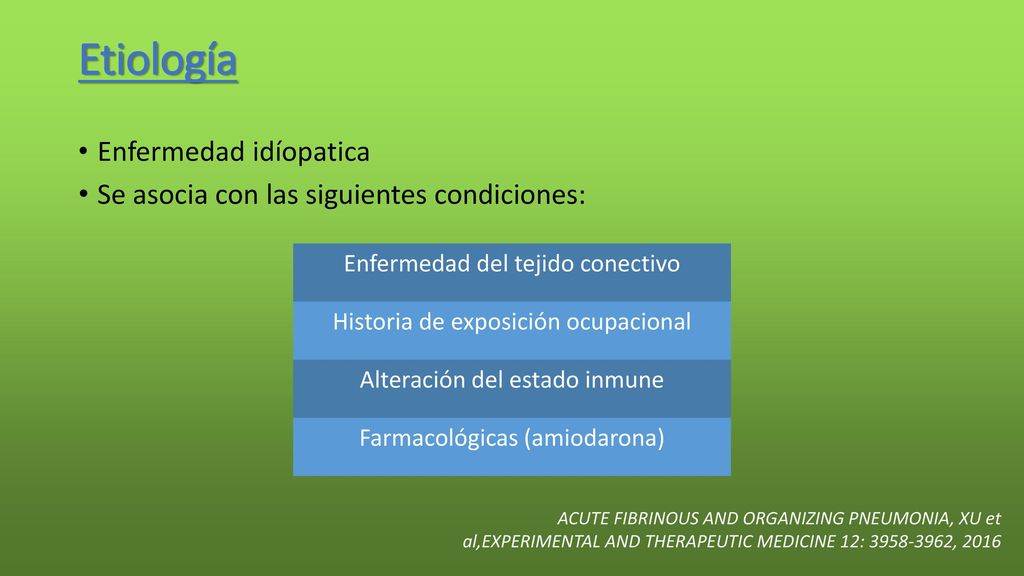 Etiología

• Enfermedad idíopatica
• Se asocia con las siguientes condiciones:

| Enfermedad del tejido conectivo |
|---|
| Historia de exposición ocupacional |
| Alteración del estado inmune |
| Farmacológicas (amiodarona) |

ACUTE FIBRINOUS AND ORGANIZING PNEUMONIA, XU et al,EXPERIMENTAL AND THERAPEUTIC MEDICINE 12: 3958-3962, 2016